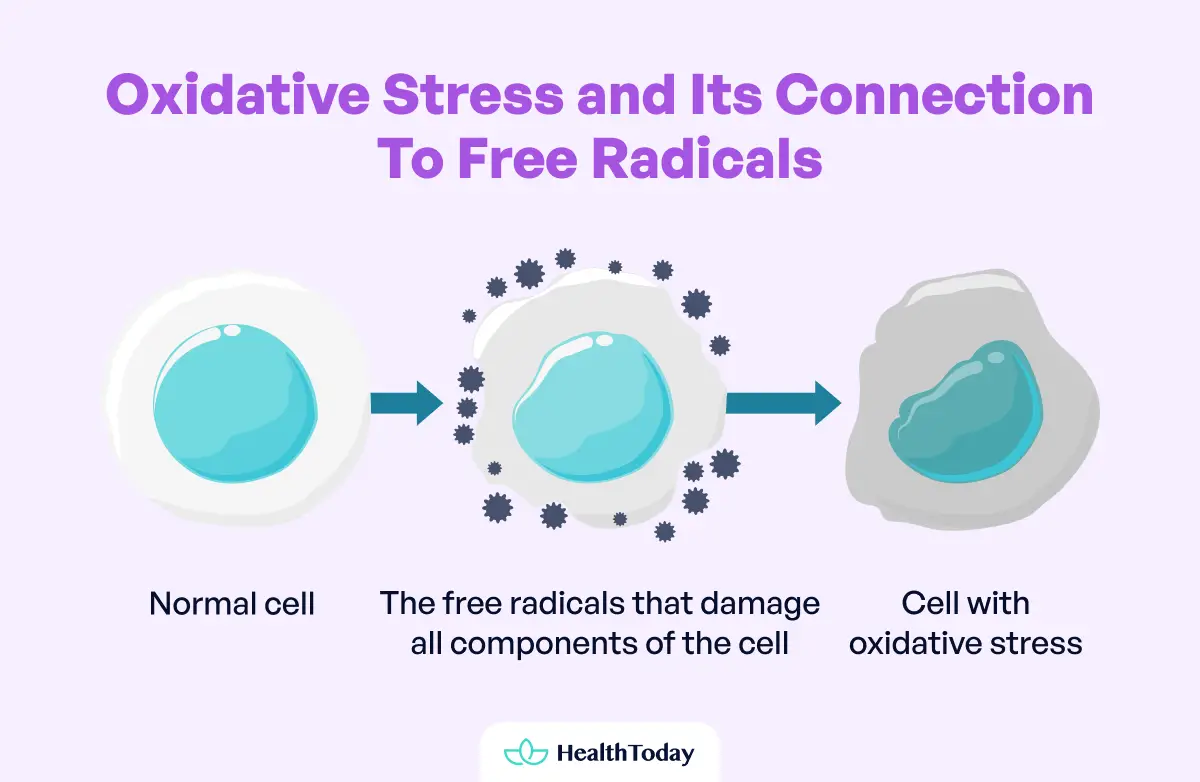 Oxidative Stress and Its Connection To Free Radicals

Normal cell

The free radicals that damage all components of the cell

Cell with oxidative stress

HealthToday